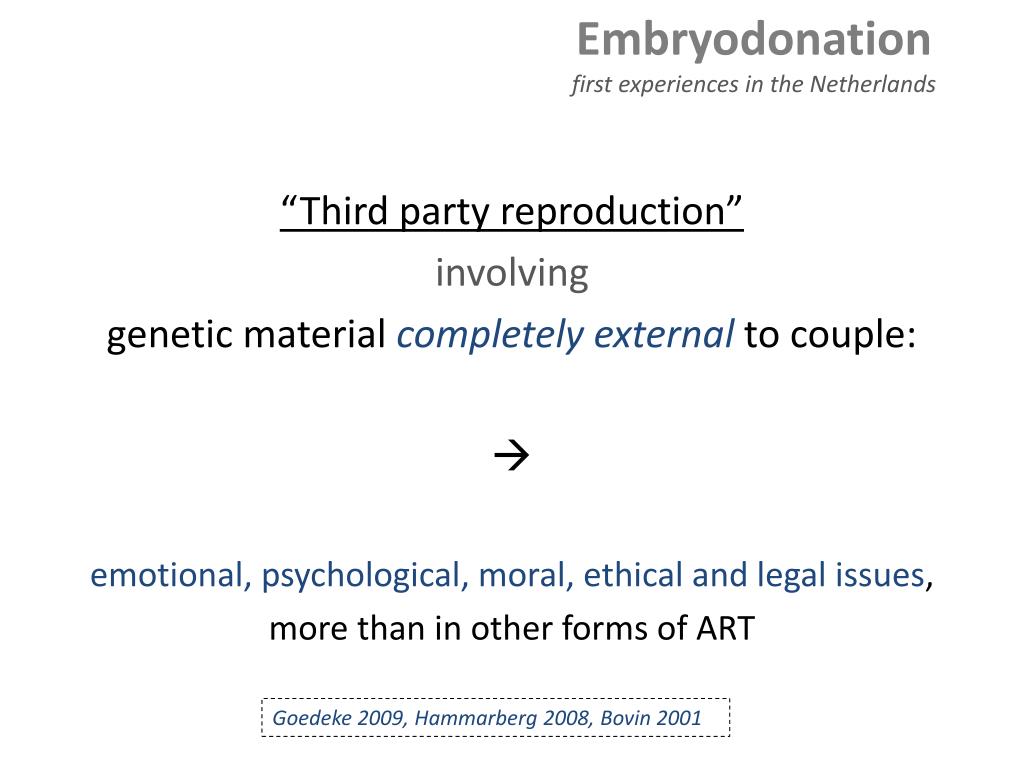 Embryodonation
first experiences in the Netherlands

“Third party reproduction”
involving
genetic material completely external to couple:

→

emotional, psychological, moral, ethical and legal issues,
more than in other forms of ART

Goedeke 2009, Hammarberg 2008, Bovin 2001